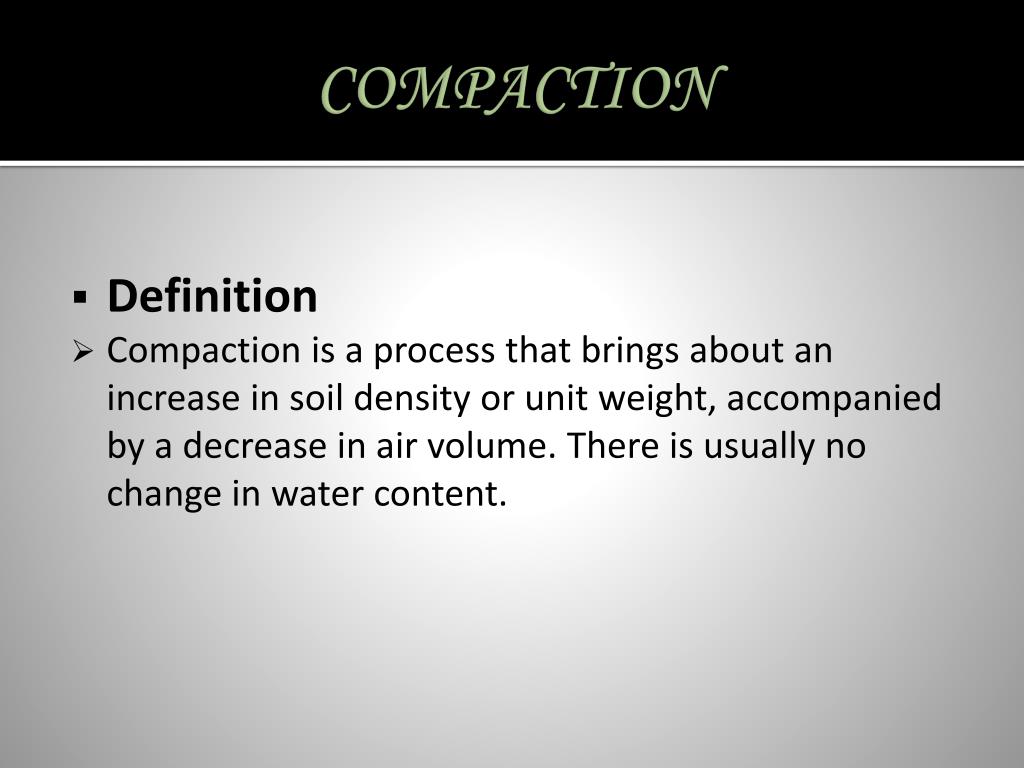 COMPACTION

▪ Definition

➢ Compaction is a process that brings about an increase in soil density or unit weight, accompanied by a decrease in air volume. There is usually no change in water content.